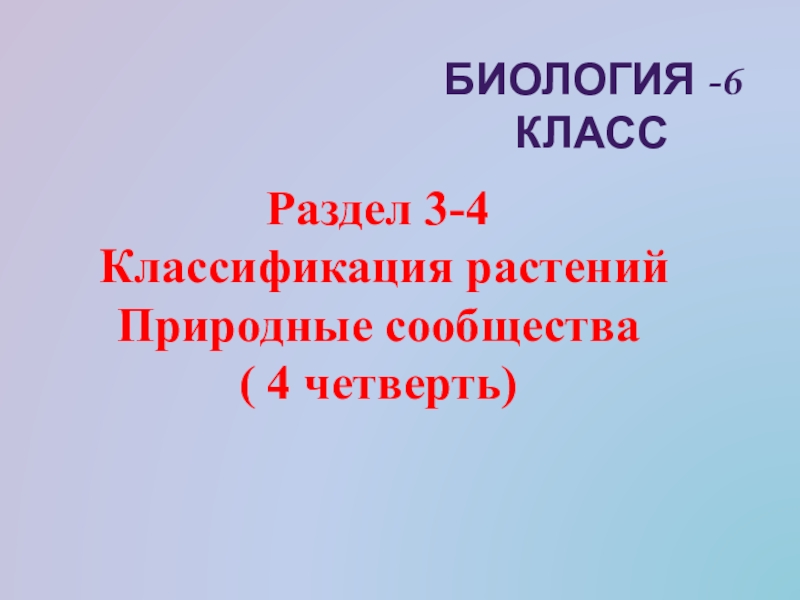 БИОЛОГИЯ -6 КЛАСС

Раздел 3-4
Классификация растений
Природные сообщества
( 4 четверть)